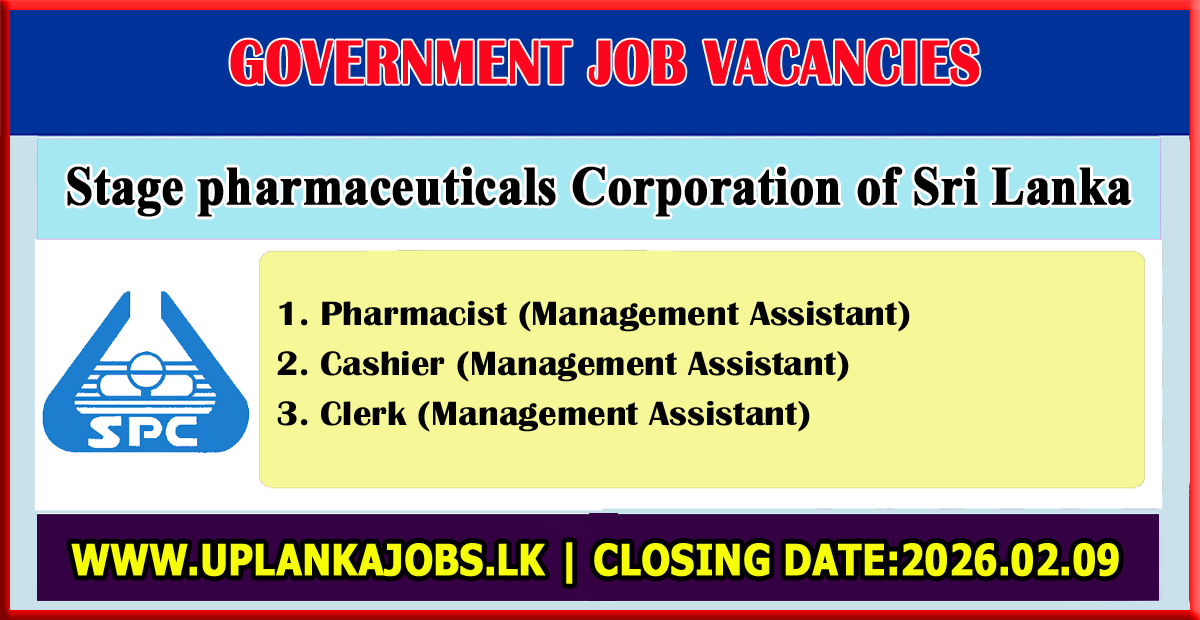 GOVERNMENT JOB VACANCIES

Stage pharmaceuticals Corporation of Sri Lanka

SPC

1. Pharmacist (Management Assistant)
2. Cashier (Management Assistant)
3. Clerk (Management Assistant)

WWW.UPLANKAJOBS.LK | CLOSING DATE:2026.02.09